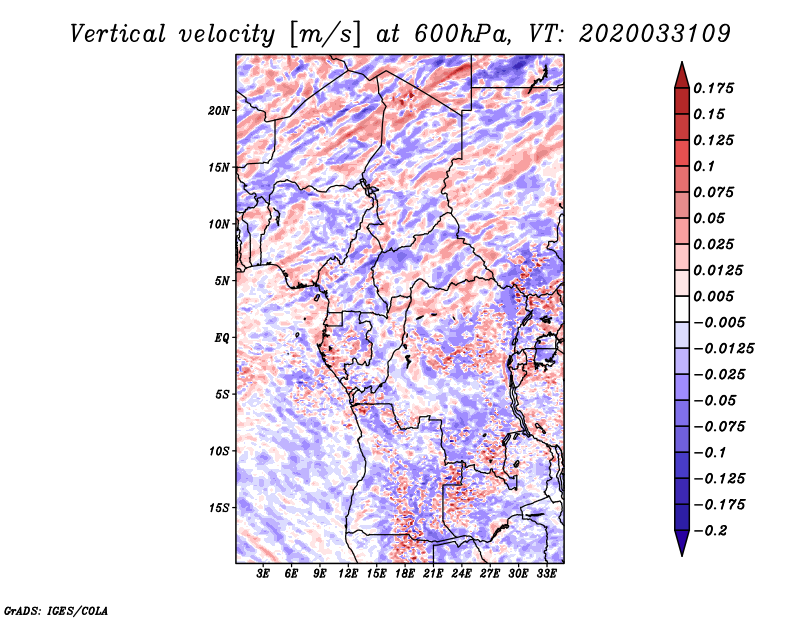 Vertical velocity [m/s] at 600hPa, VT: 2020033109

20N
15N
10N
5N
EQ
5S
10S
15S

3E 6E 9E 12E 15E 18E 21E 24E 27E 30E 33E

0.175
0.15
0.125
0.1
0.075
0.05
0.025
0.0125
0.005
−0.005
−0.0125
−0.025
−0.05
−0.075
−0.1
−0.125
−0.175
−0.2

GrADS: IGES/COLA